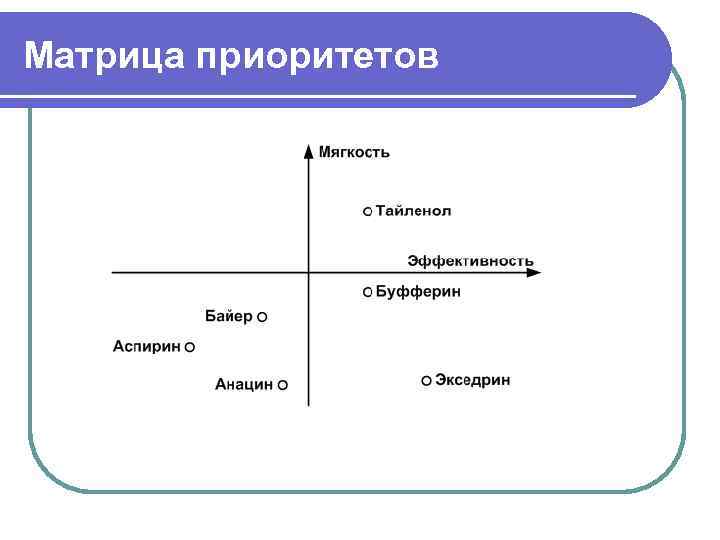 Матрица приоритетов

Мягкость

Тайленол

Эффективность

Буфферин

Байер

Аспирин

Анацин

Экседрин